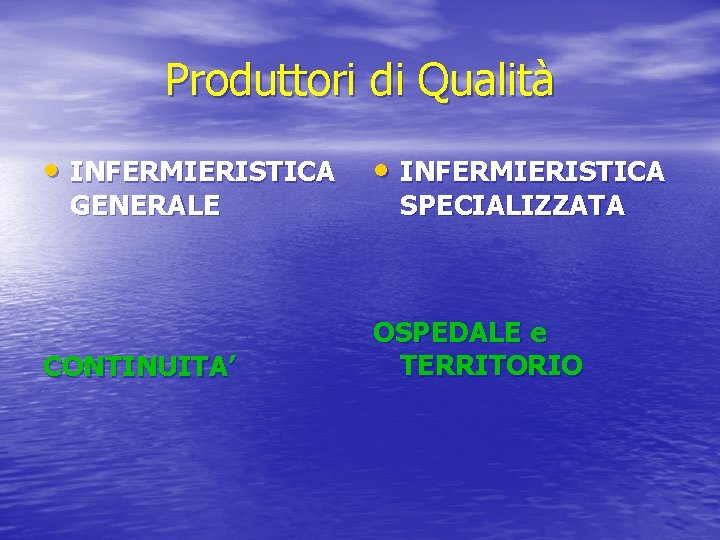 Produttori di Qualità

• INFERMIERISTICA GENERALE

CONTINUITA’

• INFERMIERISTICA SPECIALIZZATA

OSPEDALE e TERRITORIO